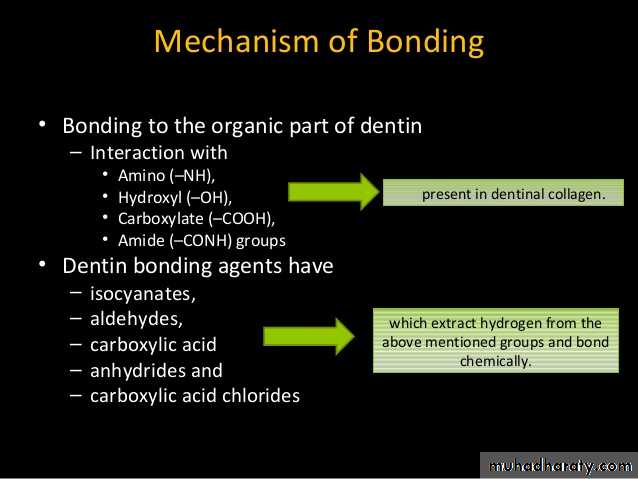 Mechanism of Bonding

• Bonding to the organic part of dentin
– Interaction with
• Amino (–NH),
• Hydroxyl (–OH),
• Carboxylate (–COOH),
• Amide (–CONH) groups

present in dentinal collagen.

• Dentin bonding agents have
– isocyanates,
– aldehydes,
– carboxylic acid
– anhydrides and
– carboxylic acid chlorides

which extract hydrogen from the above mentioned groups and bond chemically.

muhadharaty.com